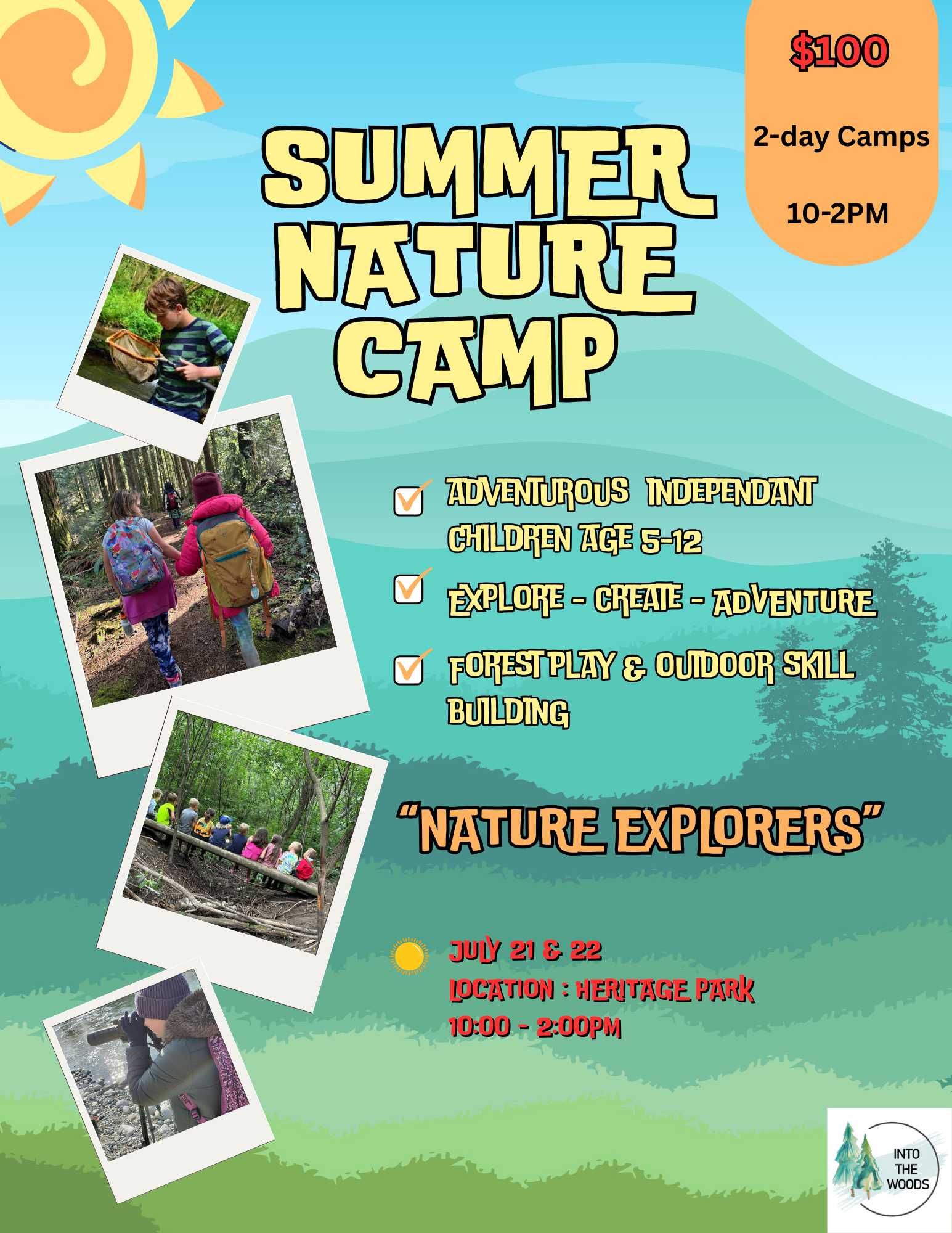 $100

2-day Camps

10-2PM

SUMMER NATURE CAMP

ADVENTUROUS INDEPENDANT CHILDREN AGE 5-12

EXPLORE - CREATE - ADVENTURE

FOREST PLAY & OUTDOOR SKILL BUILDING

"NATURE EXPLORERS"

JULY 21 & 22
LOCATION : HERITAGE PARK
10:00 - 2:00PM

INTO THE WOODS